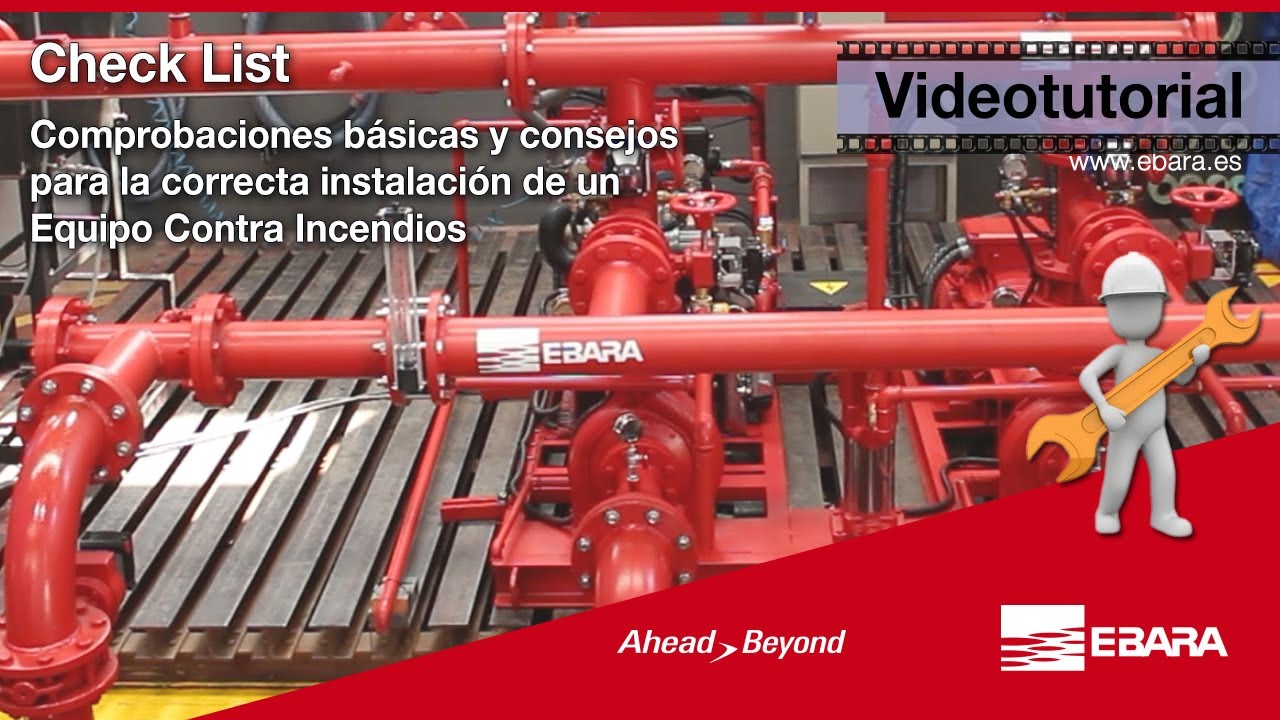 Check List

Comprobaciones básicas y consejos para la correcta instalación de un Equipo Contra Incendios

Videotutorial

www.ebara.es

EBARA

Ahead Beyond

EBARA